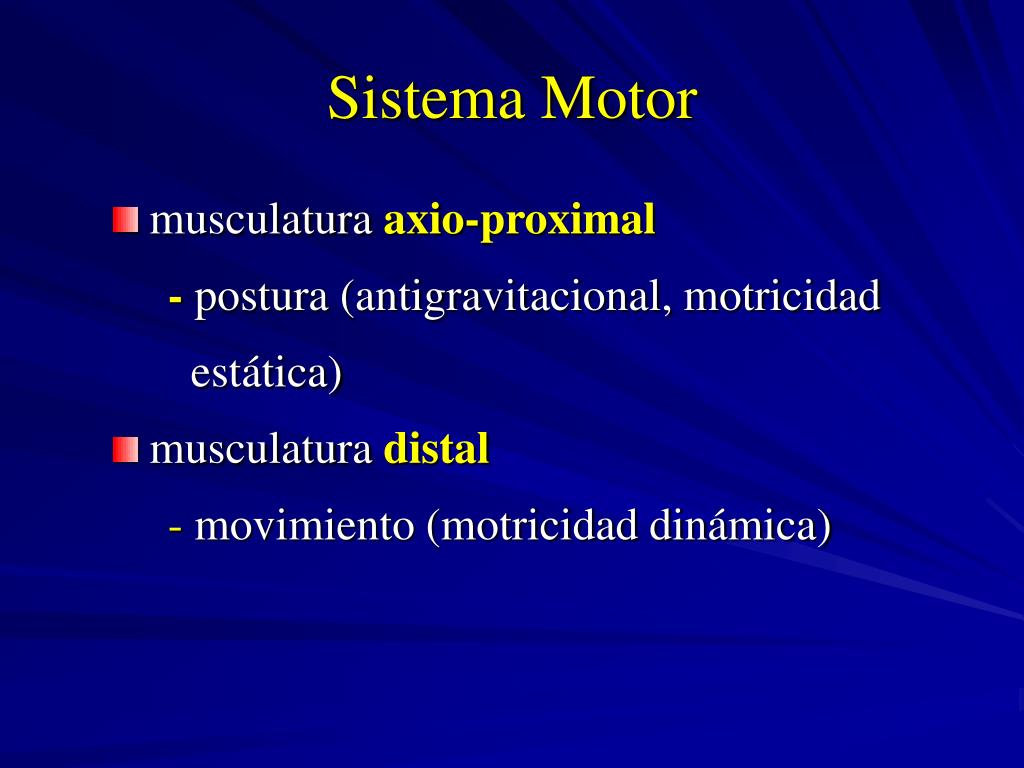 Sistema Motor

musculatura axio-proximal

- postura (antigravitacional, motricidad estática)

musculatura distal

- movimiento (motricidad dinámica)